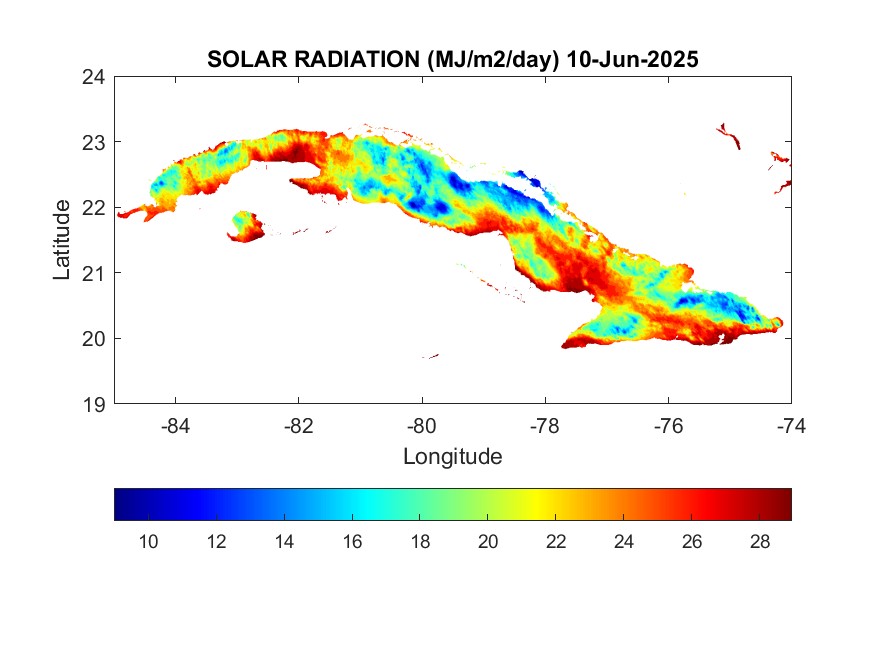 SOLAR RADIATION (MJ/m2/day) 10-Jun-2025

24
23
22
21
20
19

Latitude

-84
-82
-80
-78
-76
-74

Longitude

10
12
14
16
18
20
22
24
26
28